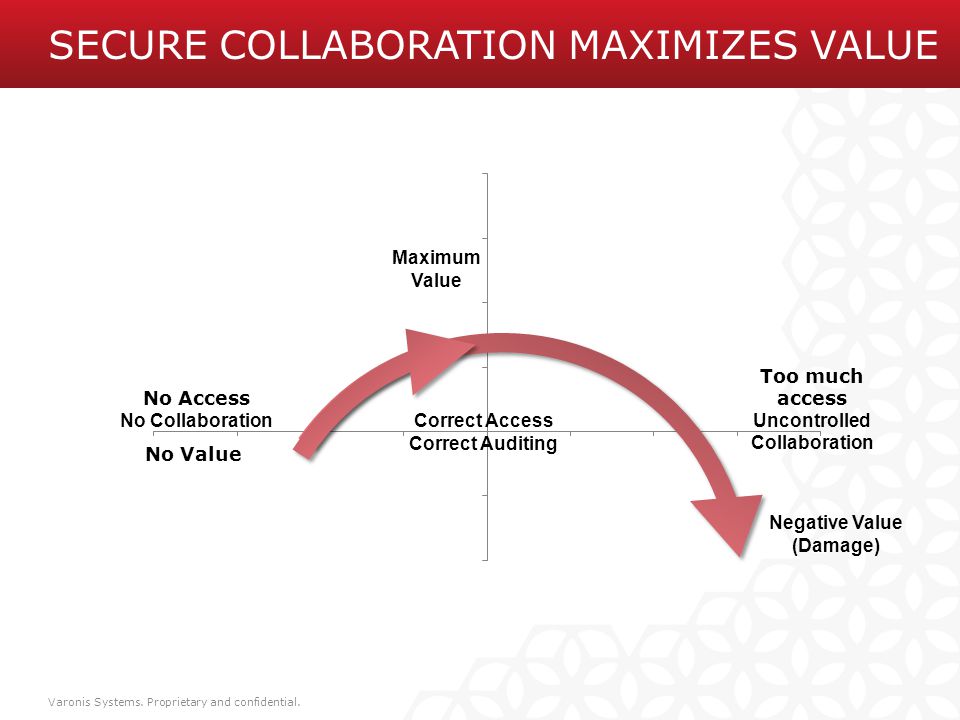 SECURE COLLABORATION MAXIMIZES VALUE

Maximum Value

No Access
No Collaboration

No Value

Correct Access
Correct Auditing

Too much access
Uncontrolled Collaboration

Negative Value
(Damage)

Varonis Systems. Proprietary and confidential.